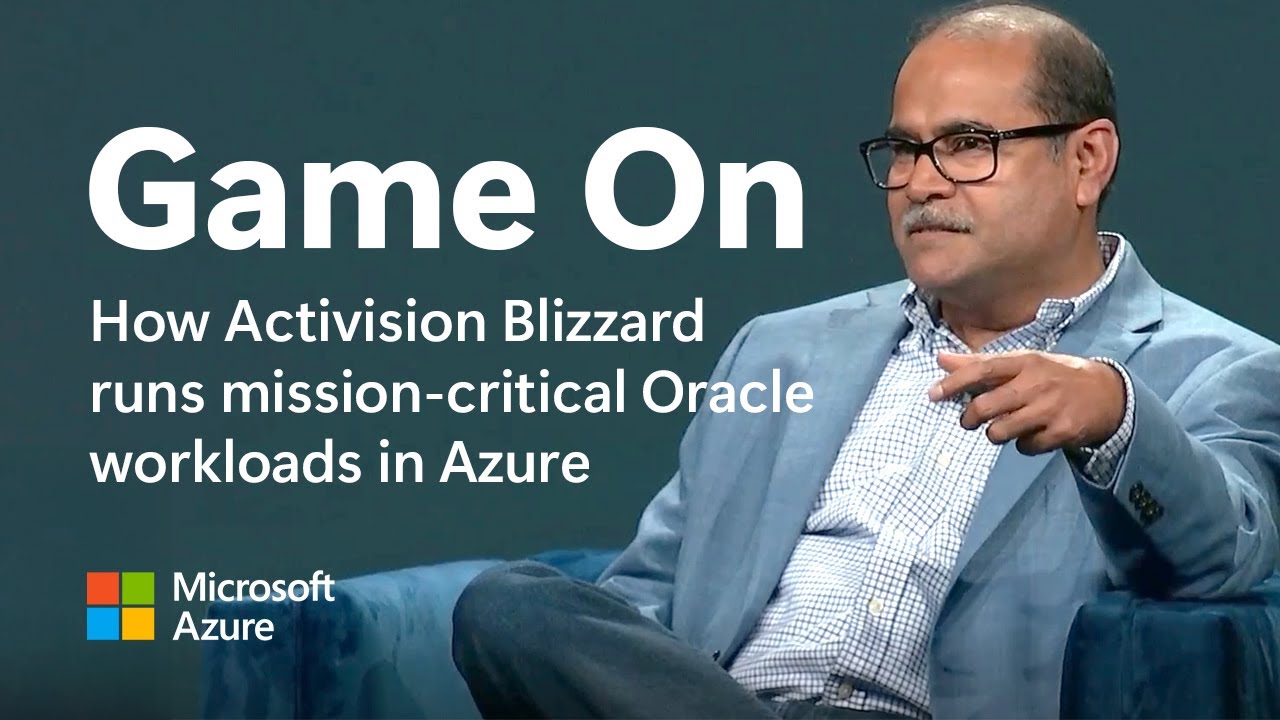 Game On

How Activision Blizzard runs mission-critical Oracle workloads in Azure

Microsoft Azure